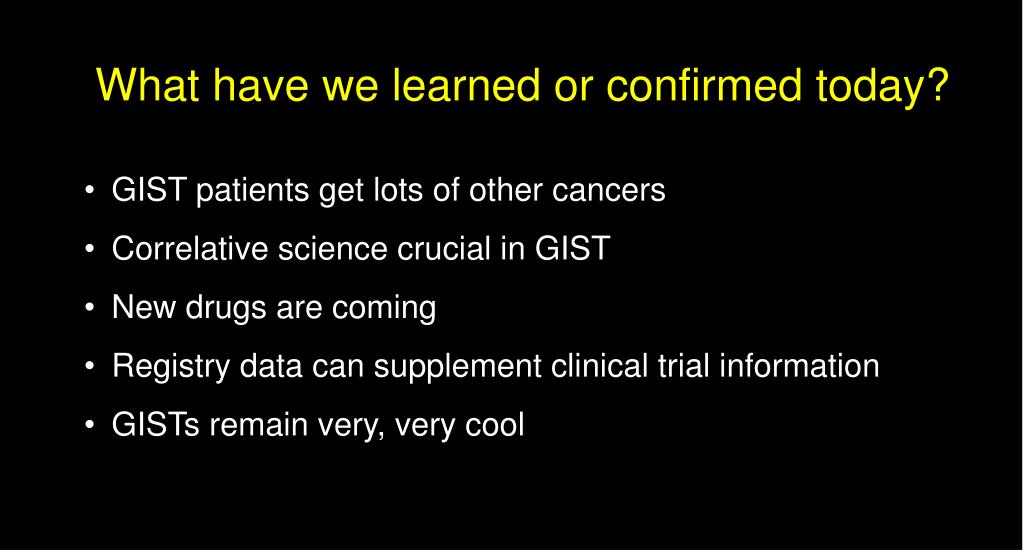 What have we learned or confirmed today?

• GIST patients get lots of other cancers
• Correlative science crucial in GIST
• New drugs are coming
• Registry data can supplement clinical trial information
• GISTs remain very, very cool